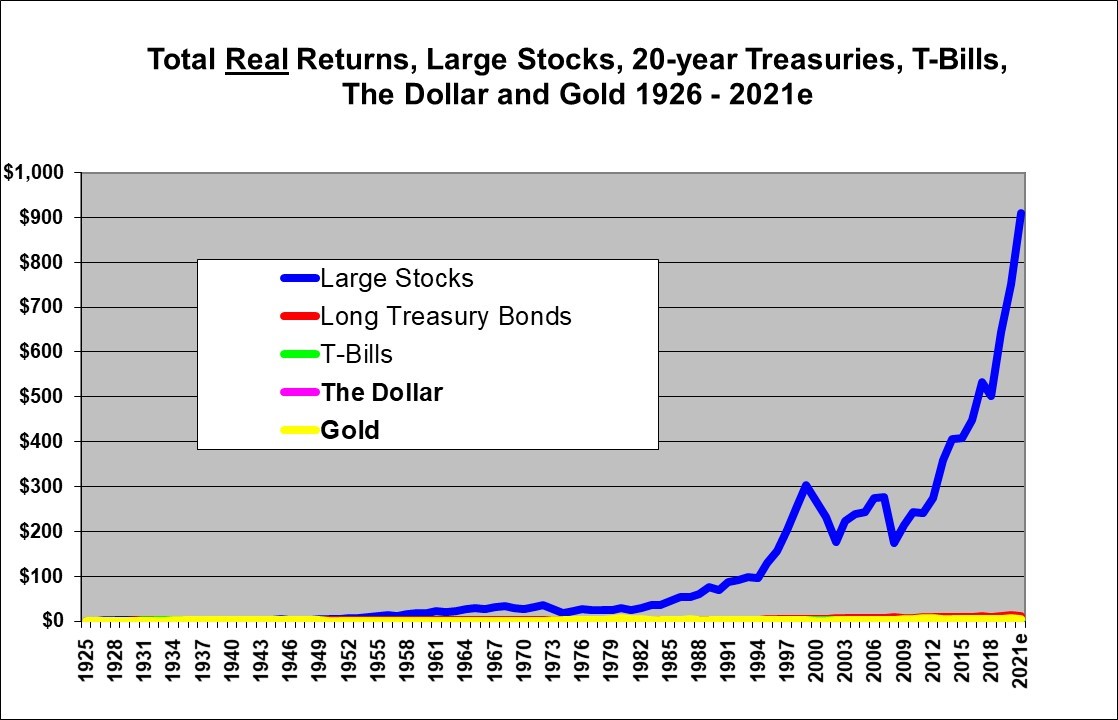 Total Real Returns, Large Stocks, 20-year Treasuries, T-Bills, The Dollar and Gold 1926 - 2021e

$1,000
$900
$800
$700
$600
$500
$400
$300
$200
$100
$0

Large Stocks
Long Treasury Bonds
T-Bills
The Dollar
Gold

1925
1928
1931
1934
1937
1940
1943
1946
1949
1952
1955
1958
1961
1964
1967
1970
1973
1976
1979
1982
1985
1988
1991
1994
1997
2000
2003
2006
2009
2012
2015
2018
2021e